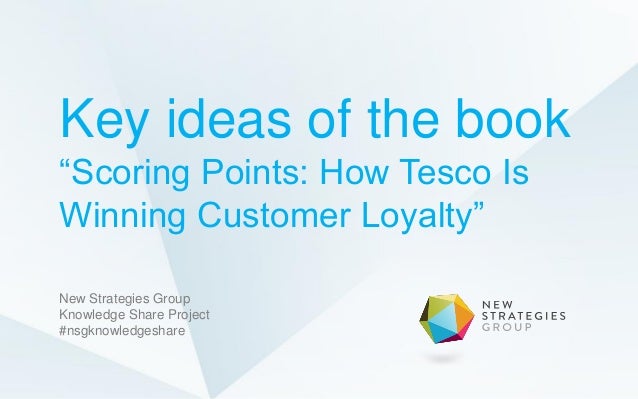 Key ideas of the book
“Scoring Points: How Tesco Is Winning Customer Loyalty”

New Strategies Group
Knowledge Share Project
#nsgknowledgeshare

NEW
STRATEGIES
GROUP